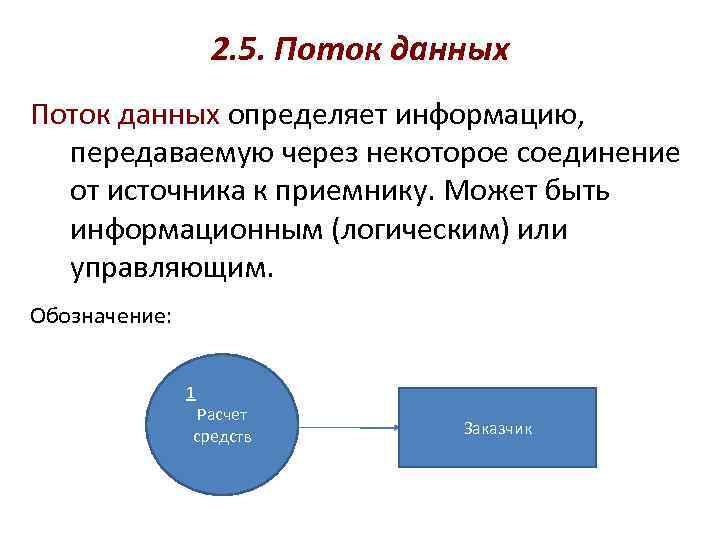 2.5. Поток данных

Поток данных определяет информацию, передаваемую через некоторое соединение от источника к приемнику. Может быть информационным (логическим) или управляющим.

Обозначение:

1
Расчет средств

Заказчик